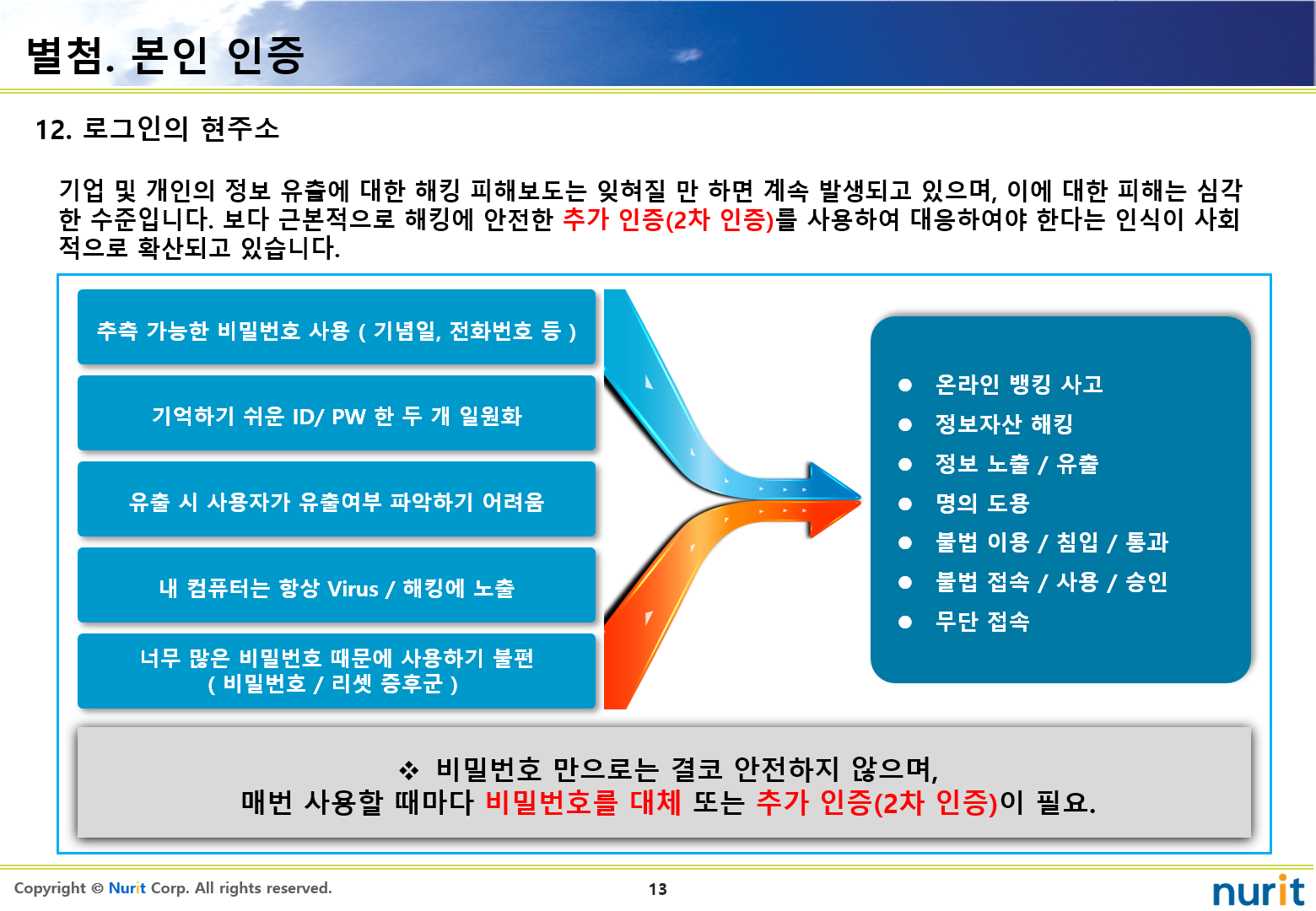 별첨. 본인 인증

12. 로그인의 현주소

기업 및 개인의 정보 유출에 대한 해킹 피해보도는 잊혀질 만 하면 계속 발생되고 있으며, 이에 대한 피해는 심각한 수준입니다. 보다 근본적으로 해킹에 안전한 추가 인증(2차 인증)를 사용하여 대응하여야 한다는 인식이 사회적으로 확산되고 있습니다.

추측 가능한 비밀번호 사용 ( 기념일, 전화번호 등 )

기억하기 쉬운 ID/ PW 한 두 개 일원화

유출 시 사용자가 유출여부 파악하기 어려움

내 컴퓨터는 항상 Virus / 해킹에 노출

너무 많은 비밀번호 때문에 사용하기 불편
( 비밀번호 / 리셋 증후군 )

● 온라인 뱅킹 사고
● 정보자산 해킹
● 정보 노출 / 유출
● 명의 도용
● 불법 이용 / 침입 / 통과
● 불법 접속 / 사용 / 승인
● 무단 접속

❖ 비밀번호 만으로는 결코 안전하지 않으며,
매번 사용할 때마다 비밀번호를 대체 또는 추가 인증(2차 인증)이 필요.

Copyright © Nurit Corp. All rights reserved.

13

nurit